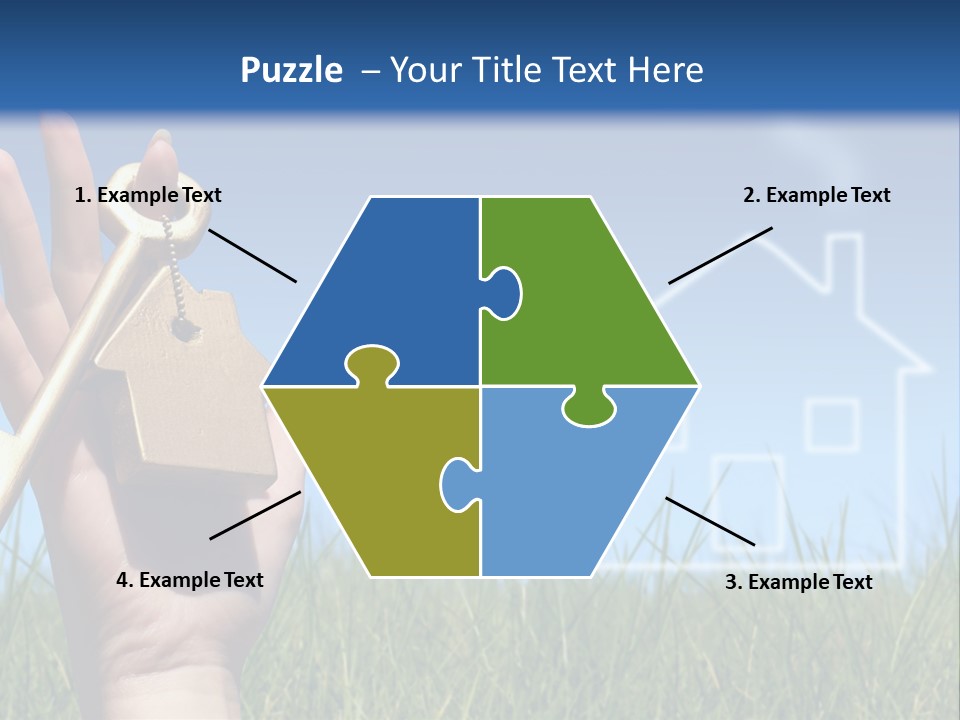 Puzzle – Your Title Text Here

1. Example Text

2. Example Text

4. Example Text

3. Example Text